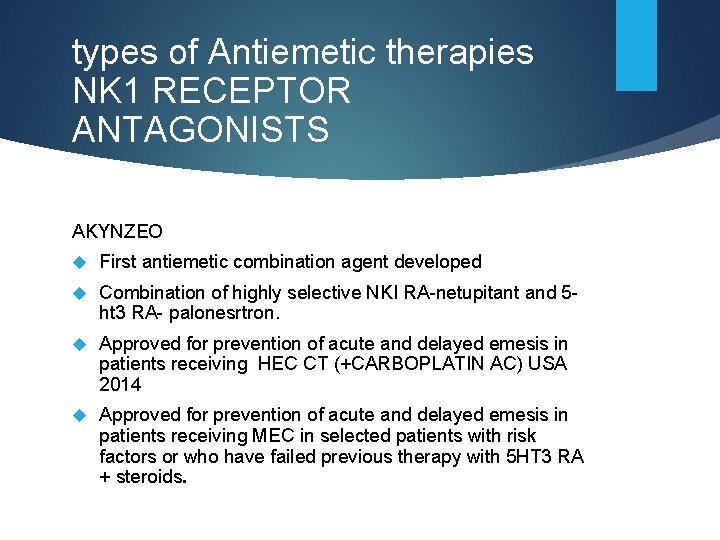 types of Antiemetic therapies NK1 RECEPTOR ANTAGONISTS

AKYNZEO

First antiemetic combination agent developed

Combination of highly selective NKI RA-netupitant and 5-ht3 RA- palonesrtron.

Approved for prevention of acute and delayed emesis in patients receiving HEC CT (+CARBOPLATIN AC) USA 2014

Approved for prevention of acute and delayed emesis in patients receiving MEC in selected patients with risk factors or who have failed previous therapy with 5HT3 RA + steroids.